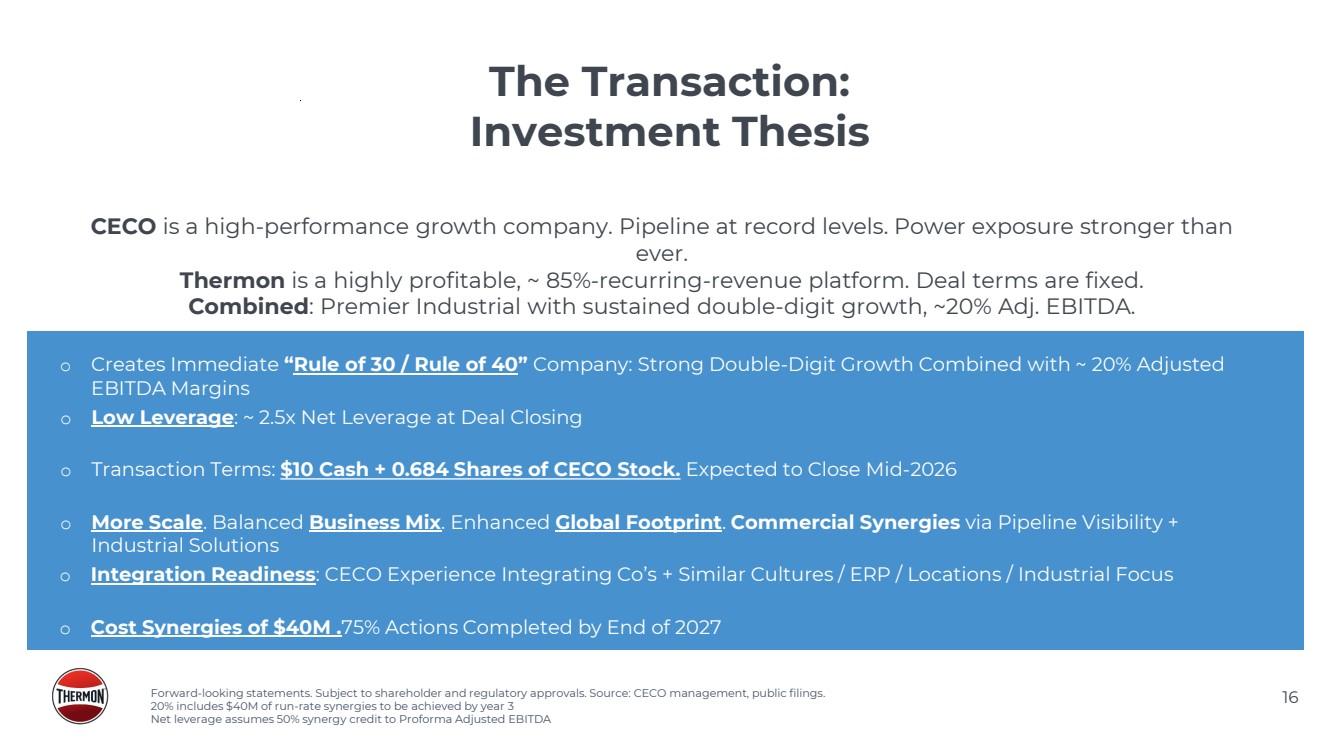 The Transaction:
Investment Thesis

CECO is a high-performance growth company. Pipeline at record levels. Power exposure stronger than ever.
Thermon is a highly profitable, ~ 85%-recurring-revenue platform. Deal terms are fixed.
Combined: Premier Industrial with sustained double-digit growth, ~20% Adj. EBITDA.

o Creates Immediate “Rule of 30 / Rule of 40” Company: Strong Double-Digit Growth Combined with ~ 20% Adjusted EBITDA Margins
o Low Leverage: ~ 2.5x Net Leverage at Deal Closing
o Transaction Terms: $10 Cash + 0.684 Shares of CECO Stock. Expected to Close Mid-2026
o More Scale. Balanced Business Mix. Enhanced Global Footprint. Commercial Synergies via Pipeline Visibility + Industrial Solutions
o Integration Readiness: CECO Experience Integrating Co’s + Similar Cultures / ERP / Locations / Industrial Focus
o Cost Synergies of $40M .75% Actions Completed by End of 2027

THERMON

Forward-looking statements. Subject to shareholder and regulatory approvals. Source: CECO management, public filings.
20% includes $40M of run-rate synergies to be achieved by year 3
Net leverage assumes 50% synergy credit to Proforma Adjusted EBITDA

16